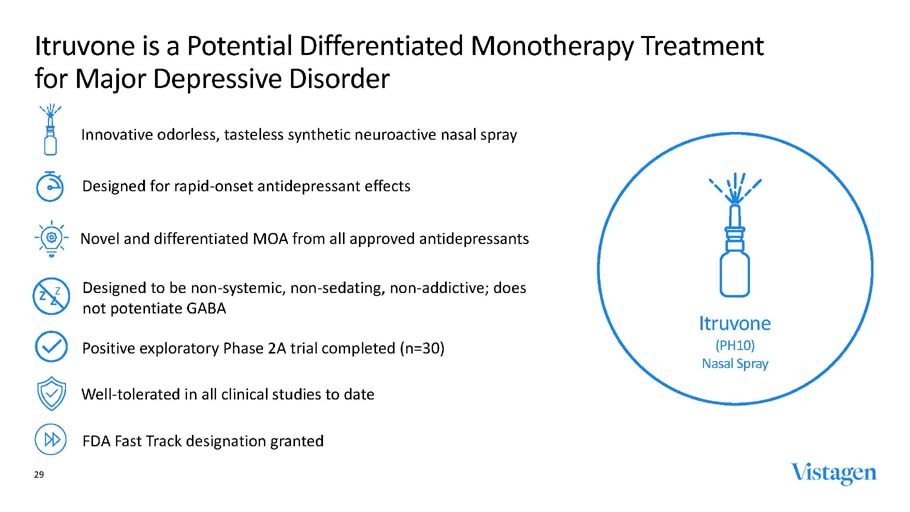 Itruvone is a Potential Differentiated Monotherapy Treatment for Major Depressive Disorder

Innovative odorless, tasteless synthetic neuroactive nasal spray

Designed for rapid-onset antidepressant effects

Novel and differentiated MOA from all approved antidepressants

Designed to be non-systemic, non-sedating, non-addictive; does not potentiate GABA

Positive exploratory Phase 2A trial completed (n=30)

Well-tolerated in all clinical studies to date

FDA Fast Track designation granted

Itruvone
(PH10)
Nasal Spray

29

Vistagen